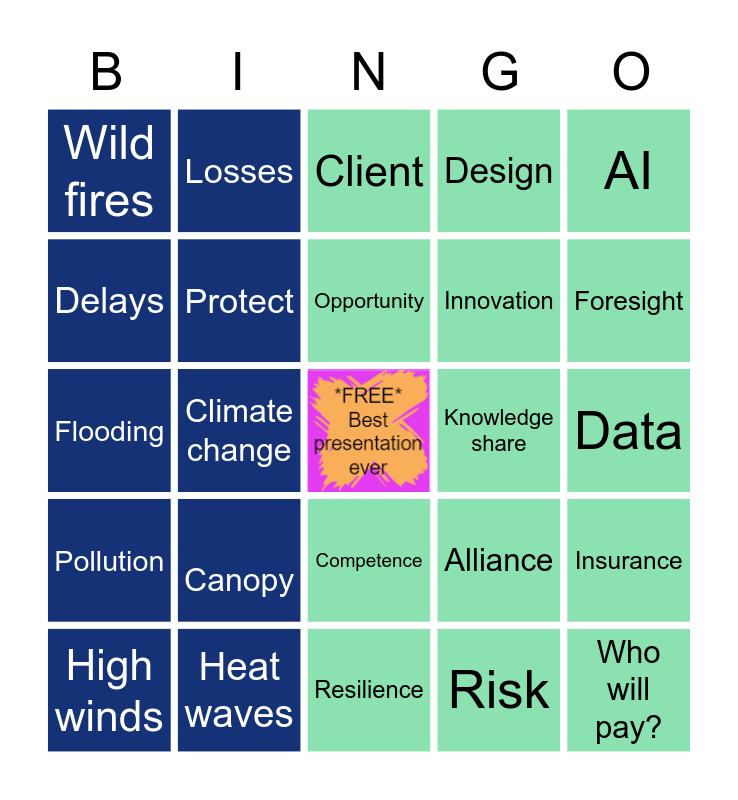 | B | I | N | G | O |
|---|---|---|---|---|
| Wild fires | Losses | Client | Design | AI |
| Delays | Protect | Opportunity | Innovation | Foresight |
| Flooding | Climate change | \*FREE\* Best presentation ever | Knowledge share | Data |
| Pollution | Canopy | Competence | Alliance | Insurance |
| High winds | Heat waves | Resilience | Risk | Who will pay? |